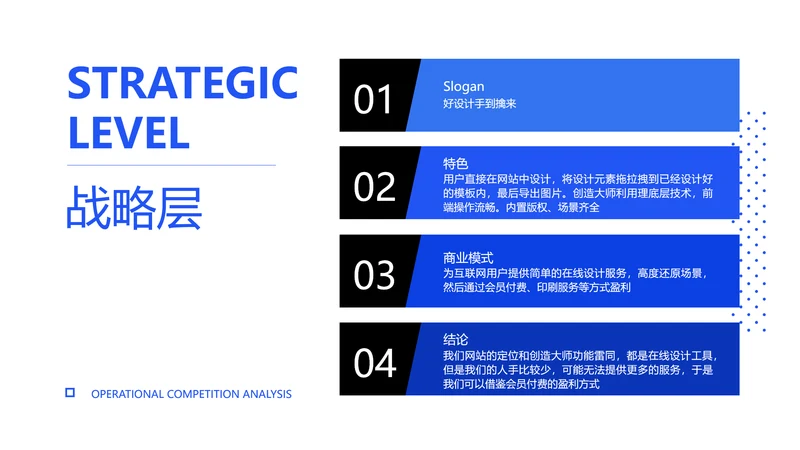 STRATEGIC LEVEL

战略层

OPERATIONAL COMPETITION ANALYSIS

01

Slogan
好设计手到擒来

02

特色
用户直接在网站中设计，将设计元素拖拉拽到已经设计好的模板内，最后导出图片。创造大师利用理底层技术，前端操作流畅。内置版权、场景齐全

03

商业模式
为互联网用户提供简单的在线设计服务，高度还原场景，然后通过会员付费、印刷服务等方式盈利

04

结论
我们网站的定位和创造大师功能雷同，都是在线设计工具，但是我们的人手比较少，可能无法提供更多的服务，于是我们可以借鉴会员付费的盈利方式